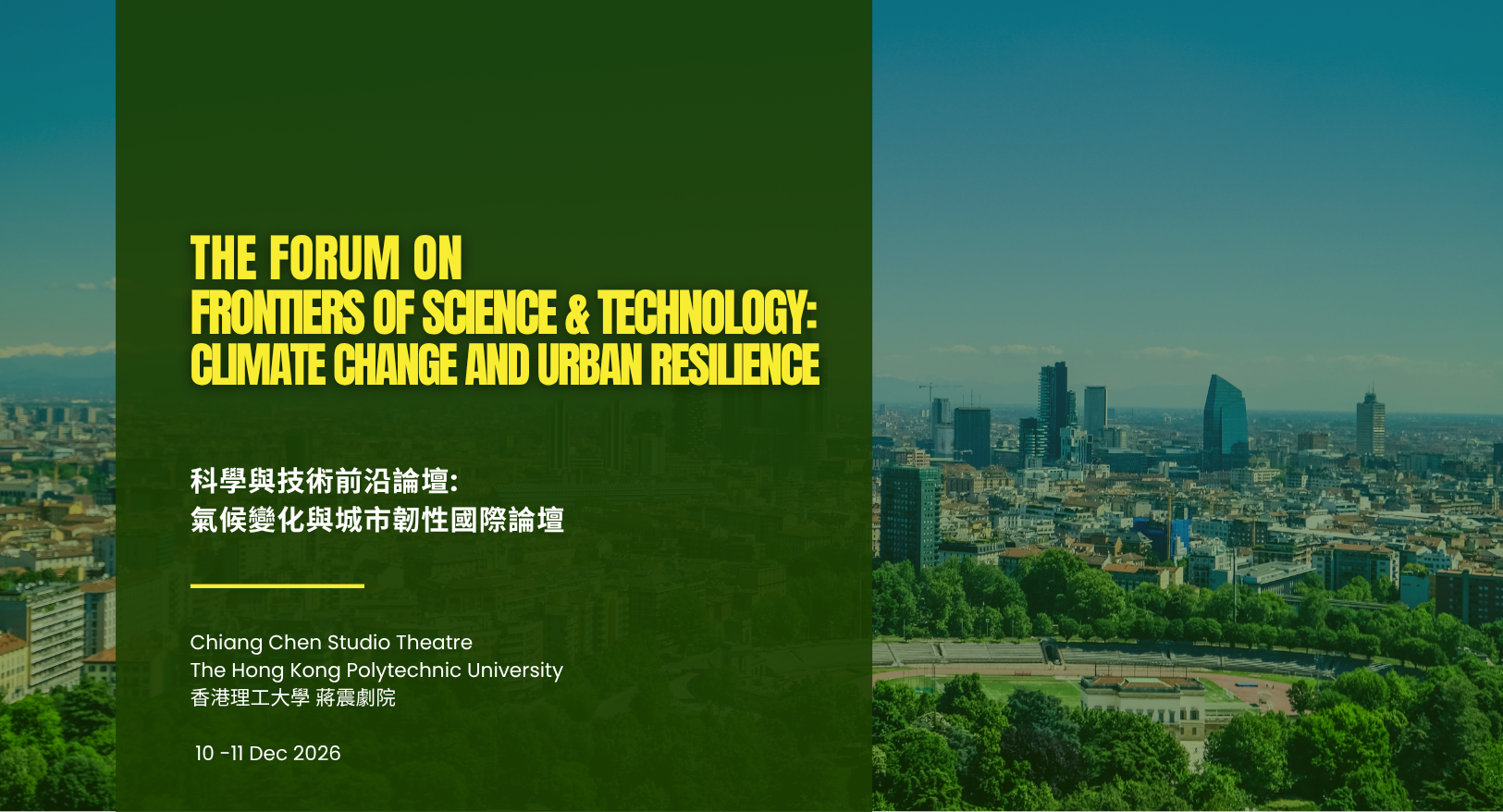 THE FORUM ON
FRONTIERS OF SCIENCE & TECHNOLOGY:
CLIMATE CHANGE AND URBAN RESILIENCE

科學與技術前沿論壇:
氣候變化與城市韌性國際論壇

Chiang Chen Studio Theatre
The Hong Kong Polytechnic University
香港理工大學 蔣震劇院

10 -11 Dec 2026